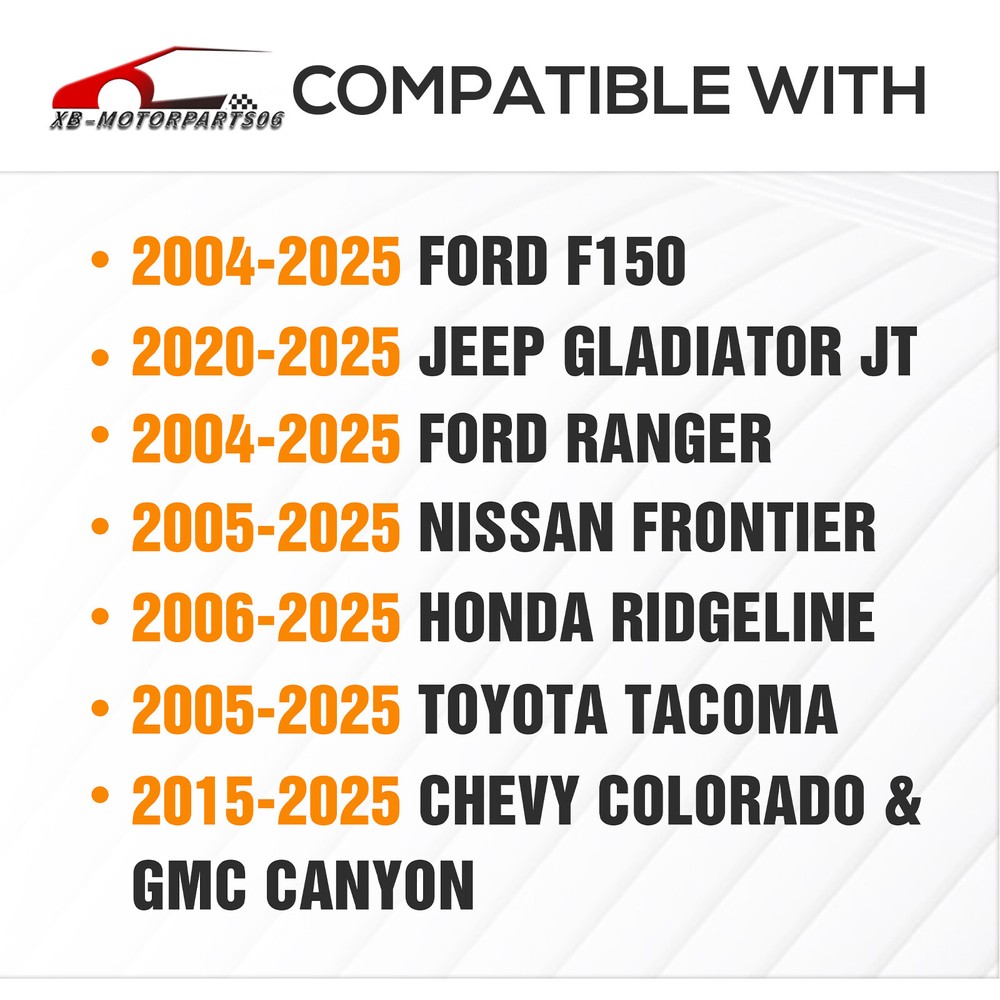 XB-MOTORPARTS06

COMPATIBLE WITH

• 2004-2025 FORD F150
• 2020-2025 JEEP GLADIATOR JT
• 2004-2025 FORD RANGER
• 2005-2025 NISSAN FRONTIER
• 2006-2025 HONDA RIDGELINE
• 2005-2025 TOYOTA TACOMA
• 2015-2025 CHEVY COLORADO & GMC CANYON